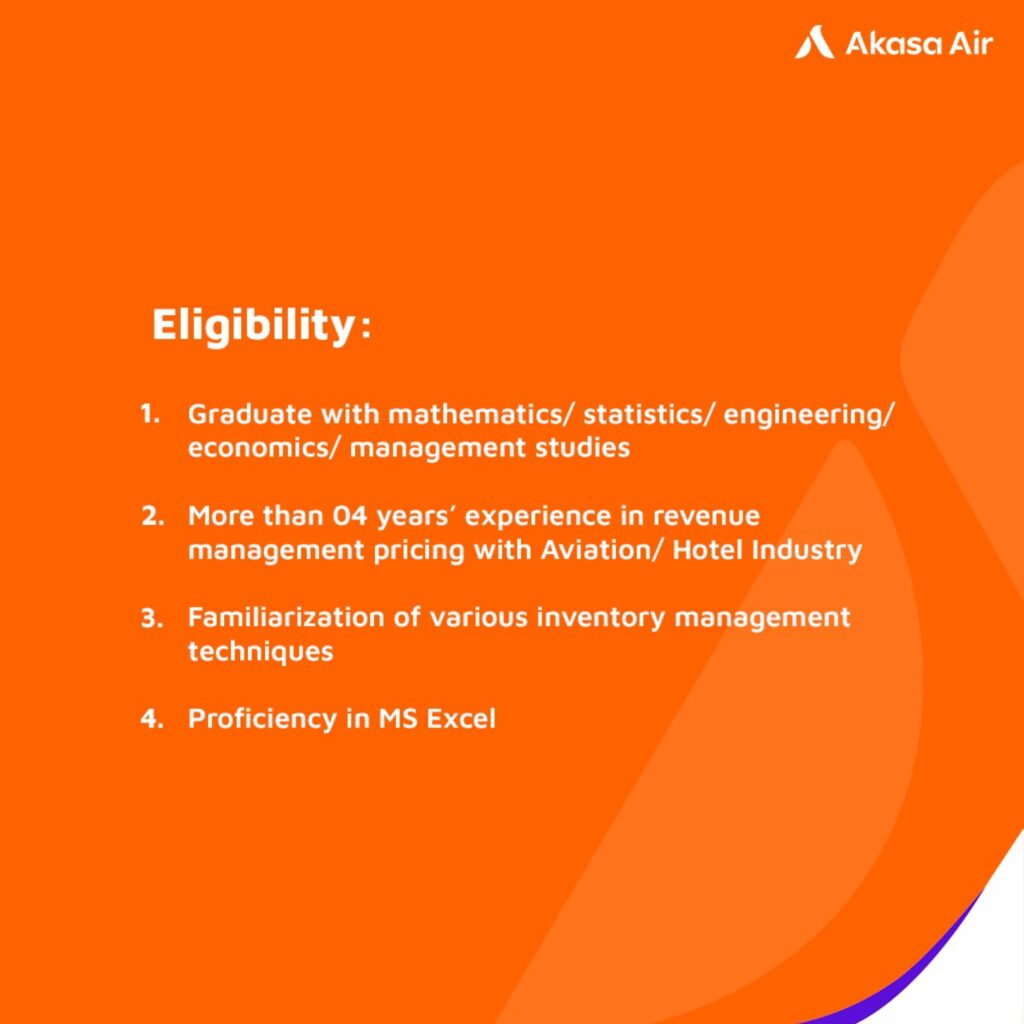 Akasa Air

Eligibility:

1. Graduate with mathematics/ statistics/ engineering/ economics/ management studies

2. More than 04 years' experience in revenue management pricing with Aviation/ Hotel Industry

3. Familiarization of various inventory management techniques

4. Proficiency in MS Excel